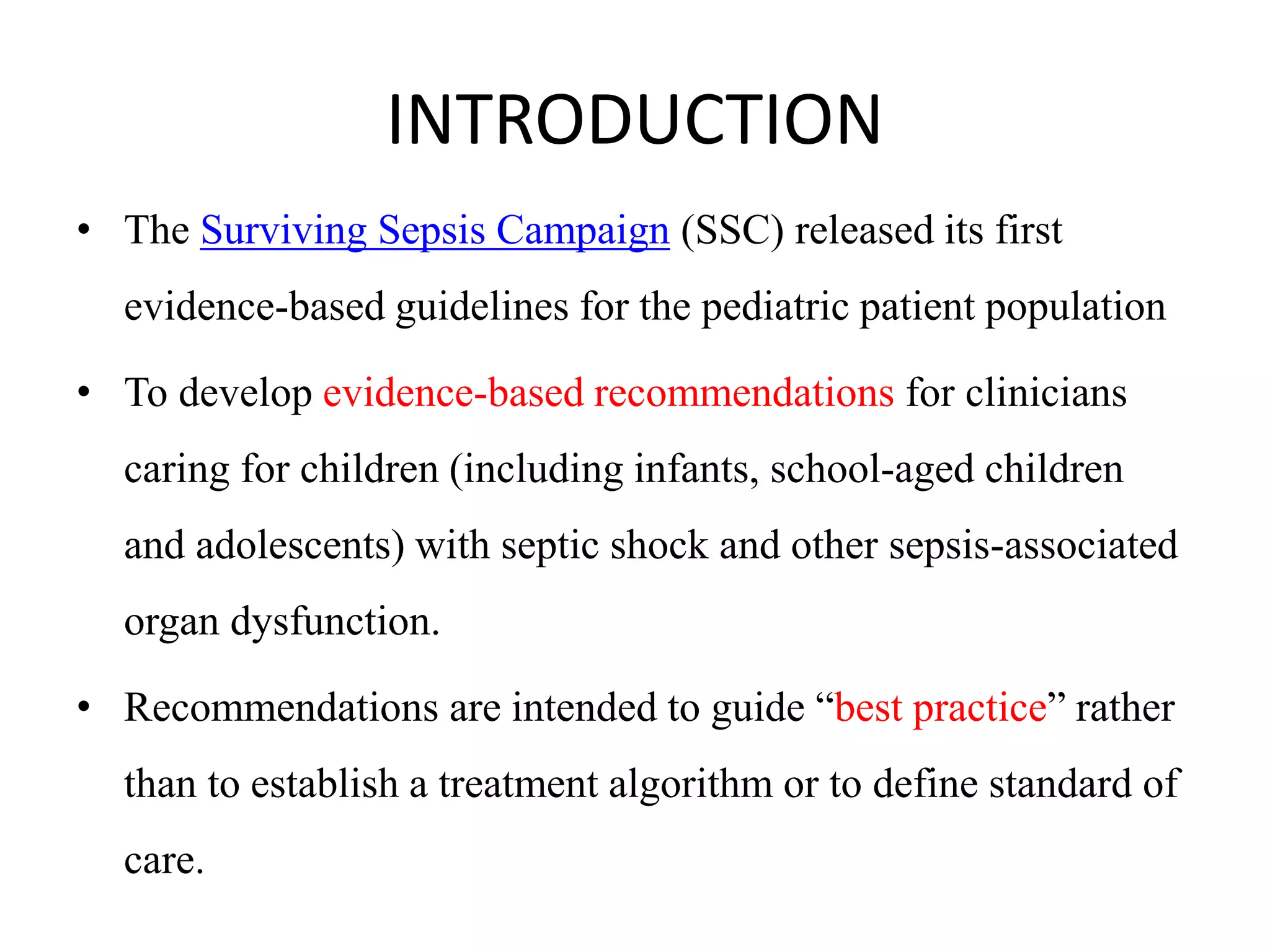 INTRODUCTION

• The Surviving Sepsis Campaign (SSC) released its first evidence-based guidelines for the pediatric patient population

• To develop evidence-based recommendations for clinicians caring for children (including infants, school-aged children and adolescents) with septic shock and other sepsis-associated organ dysfunction.

• Recommendations are intended to guide “best practice” rather than to establish a treatment algorithm or to define standard of care.